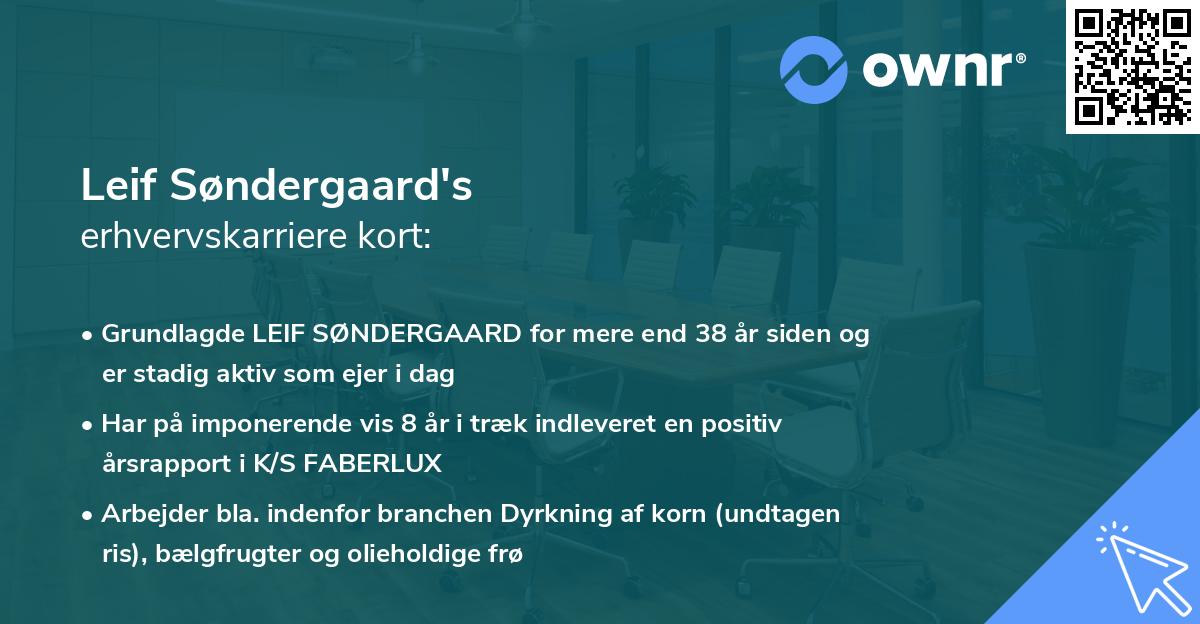 ownr®

Leif Søndergaard's
erhvervskarriere kort:

• Grundlagde LEIF SØNDERGAARD for mere end 38 år siden og er stadig aktiv som ejer i dag

• Har på imponerende vis 8 år i træk indleveret en positiv årsrapport i K/S FABERLUX

• Arbejder bla. indenfor branchen Dyrkning af korn (undtagen ris), bælgfrugter og olieholdige frø